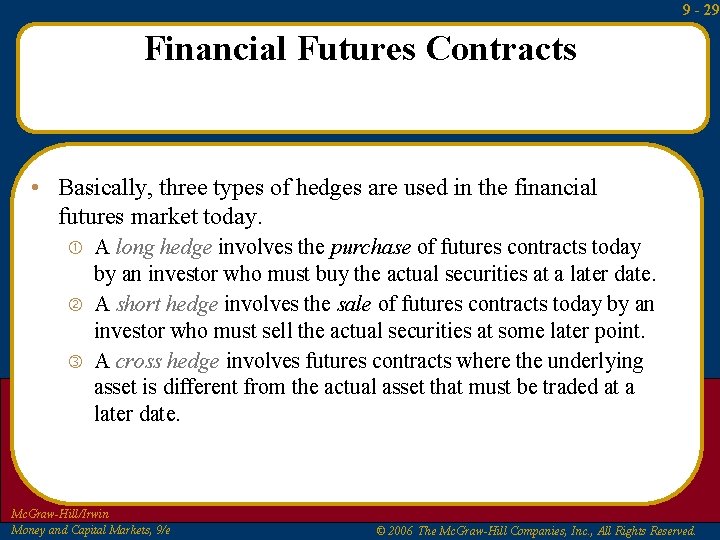 9 - 29

Financial Futures Contracts

• Basically, three types of hedges are used in the financial futures market today.

① A long hedge involves the purchase of futures contracts today by an investor who must buy the actual securities at a later date.

② A short hedge involves the sale of futures contracts today by an investor who must sell the actual securities at some later point.

③ A cross hedge involves futures contracts where the underlying asset is different from the actual asset that must be traded at a later date.

McGraw-Hill/Irwin
Money and Capital Markets, 9/e

© 2006 The McGraw-Hill Companies, Inc., All Rights Reserved.